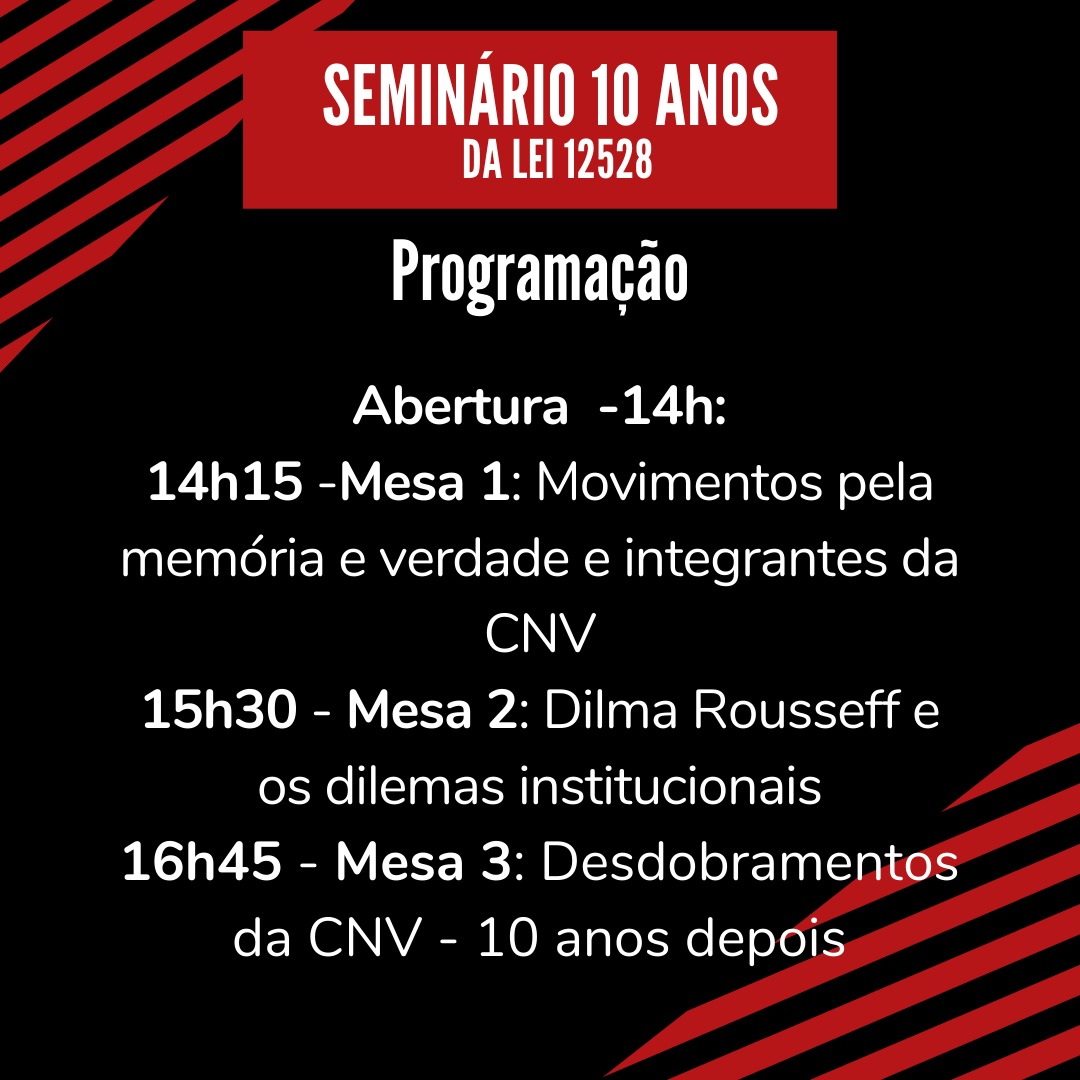 SEMINÁRIO 10 ANOS
DA LEI 12528

Programação

Abertura -14h:
14h15 -Mesa 1: Movimentos pela memória e verdade e integrantes da CNV
15h30 - Mesa 2: Dilma Rousseff e os dilemas institucionais
16h45 - Mesa 3: Desdobramentos da CNV - 10 anos depois